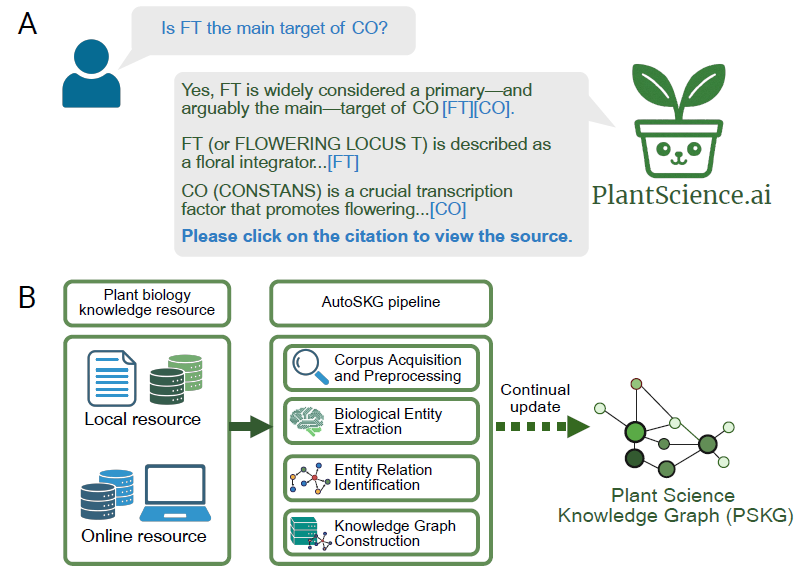 A

Is FT the main target of CO?

Yes, FT is widely considered a primary—and arguably the main—target of CO [FT][CO].

FT (or FLOWERING LOCUS T) is described as a floral integrator...[FT]

CO (CONSTANS) is a crucial transcription factor that promotes flowering...[CO]

Please click on the citation to view the source.

PlantScience.ai

B

Plant biology knowledge resource

Local resource

Online resource

AutoSKG pipeline

Corpus Acquisition and Preprocessing

Biological Entity Extraction

Entity Relation Identification

Knowledge Graph Construction

Continual update

Plant Science Knowledge Graph (PSKG)